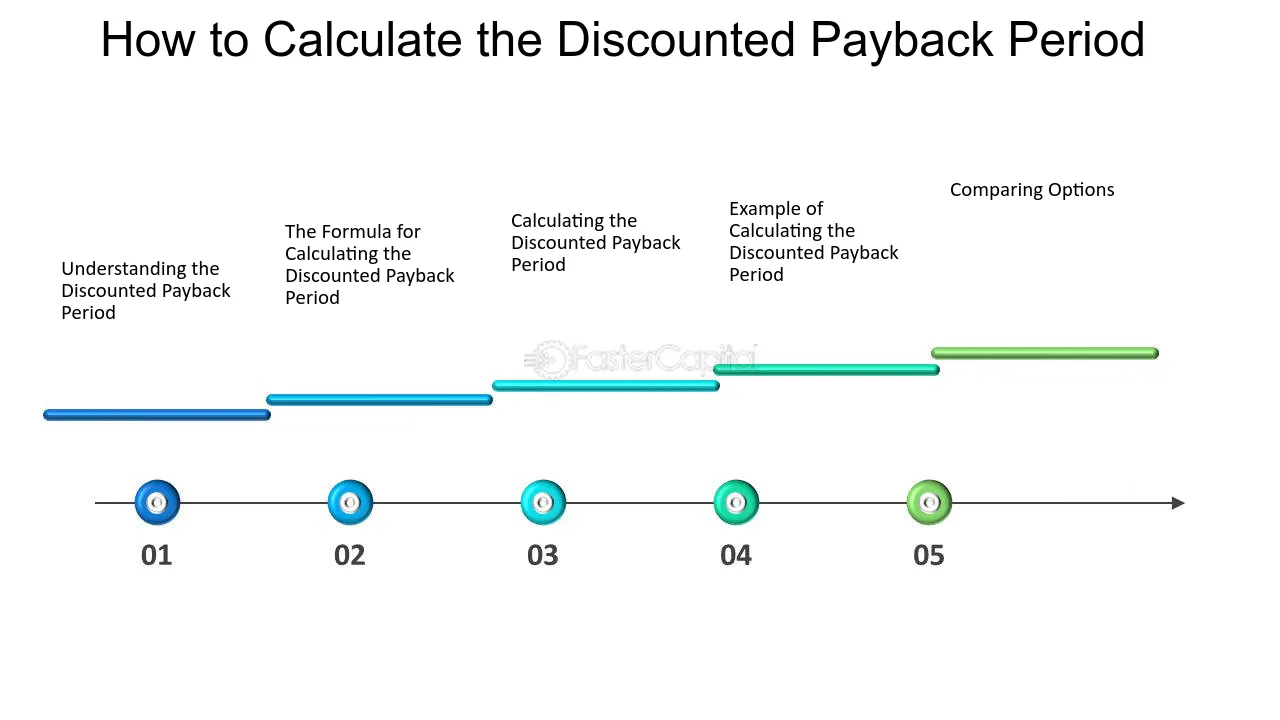 How to Calculate the Discounted Payback Period

Understanding the Discounted Payback Period

The Formula for Calculating the Discounted Payback Period

Calculating the Discounted Payback Period

Example of Calculating the Discounted Payback Period

Comparing Options

01

02

03

04

05

FasterCapital